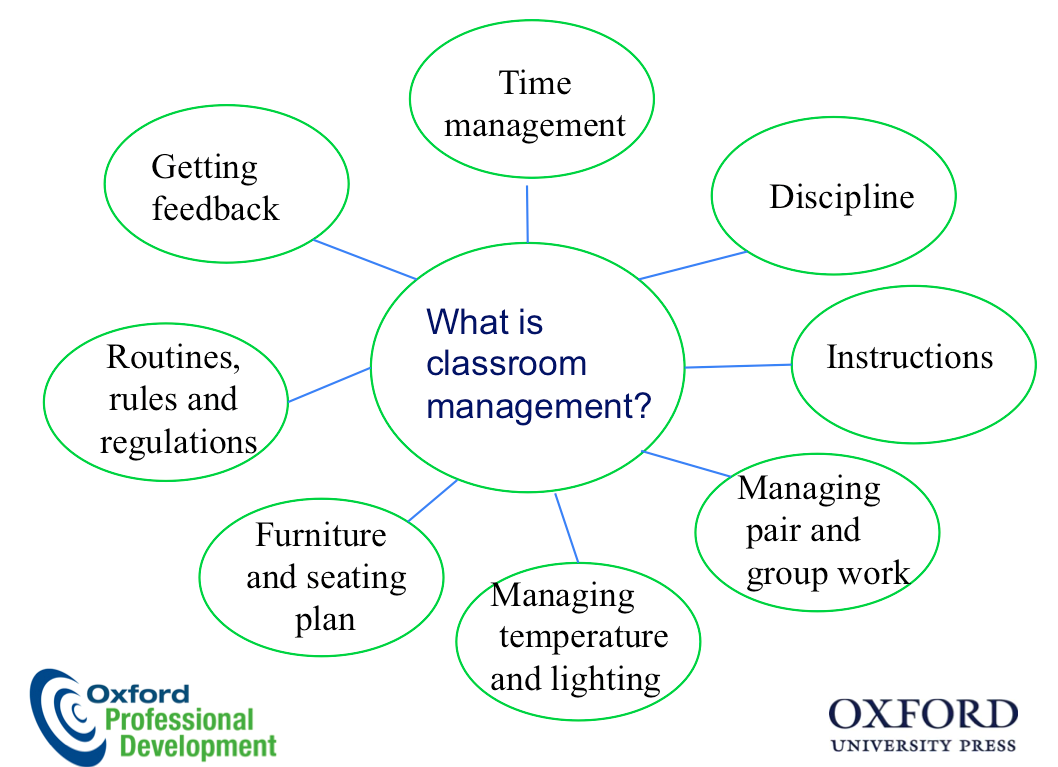 What is classroom management?

Time management

Discipline

Instructions

Managing pair and group work

Managing temperature and lighting

Furniture and seating plan

Routines, rules and regulations

Getting feedback

Oxford Professional Development

OXFORD UNIVERSITY PRESS